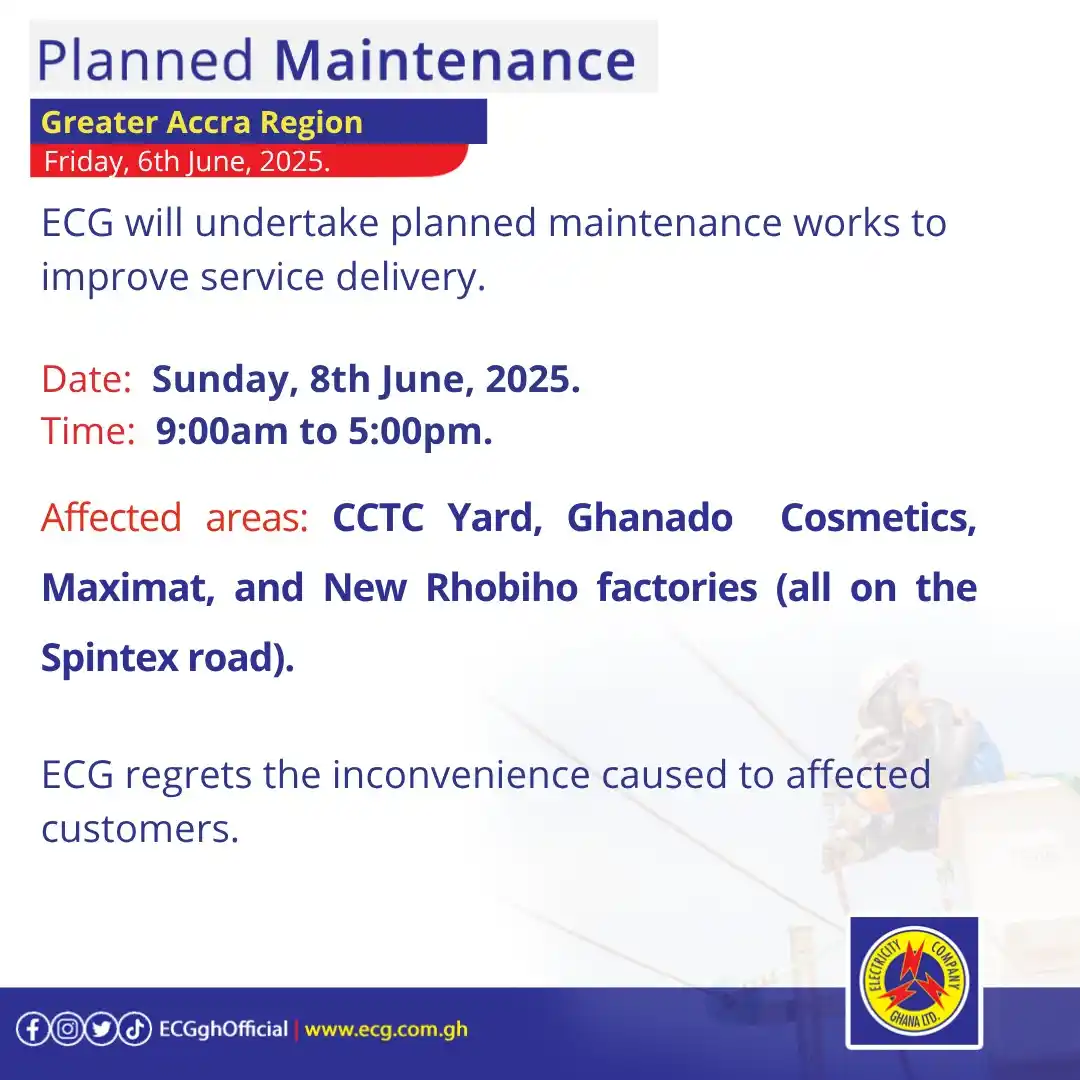 Planned Maintenance

Greater Accra Region

Friday, 6th June, 2025.

ECG will undertake planned maintenance works to improve service delivery.

Date: Sunday, 8th June, 2025.
Time: 9:00am to 5:00pm.

Affected areas: CCTC Yard, Ghanado Cosmetics, Maximat, and New Rhobiho factories (all on the Spintex road).

ECG regrets the inconvenience caused to affected customers.

ECGghOfficial | www.ecg.com.gh

ELECTRICITY COMPANY GHANA LTD.